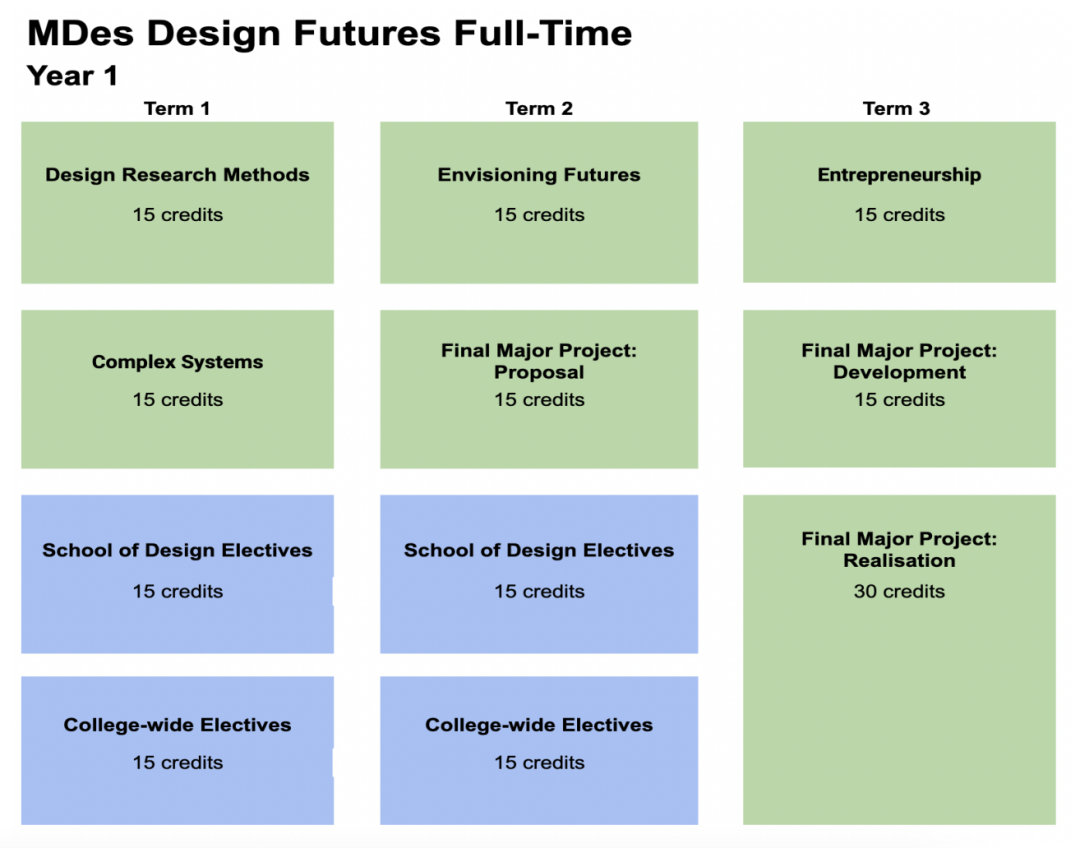 MDes Design Futures Full-Time

Year 1

Term 1

Design Research Methods
15 credits

Complex Systems
15 credits

School of Design Electives
15 credits

College-wide Electives
15 credits

Term 2

Envisioning Futures
15 credits

Final Major Project: Proposal
15 credits

School of Design Electives
15 credits

College-wide Electives
15 credits

Term 3

Entrepreneurship
15 credits

Final Major Project: Development
15 credits

Final Major Project: Realisation
30 credits